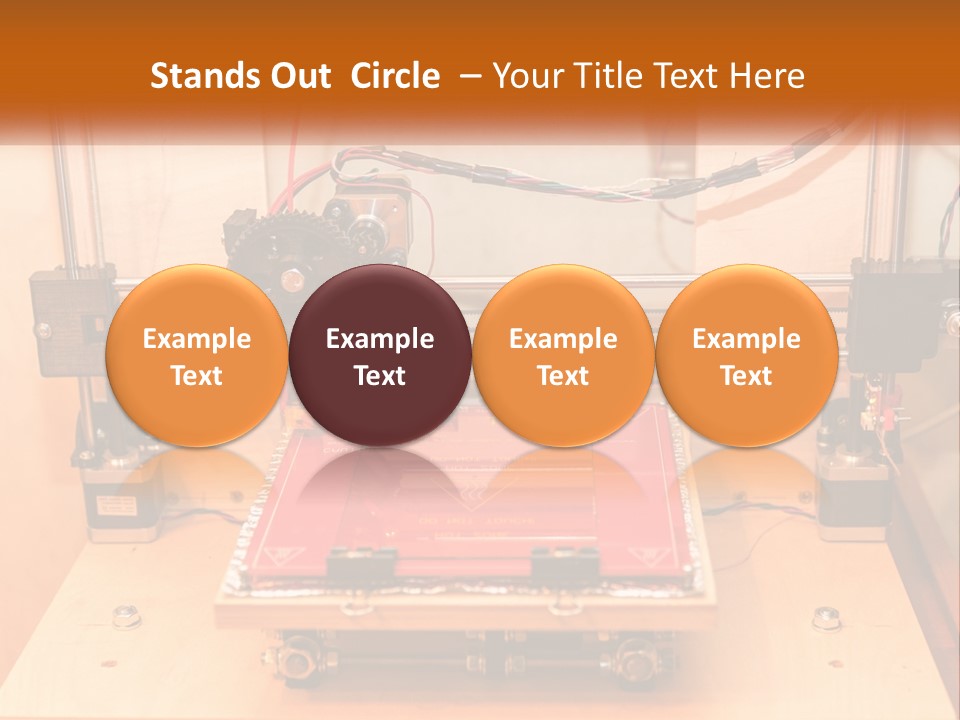 Stands Out Circle – Your Title Text Here

Example Text

Example Text

Example Text

Example Text